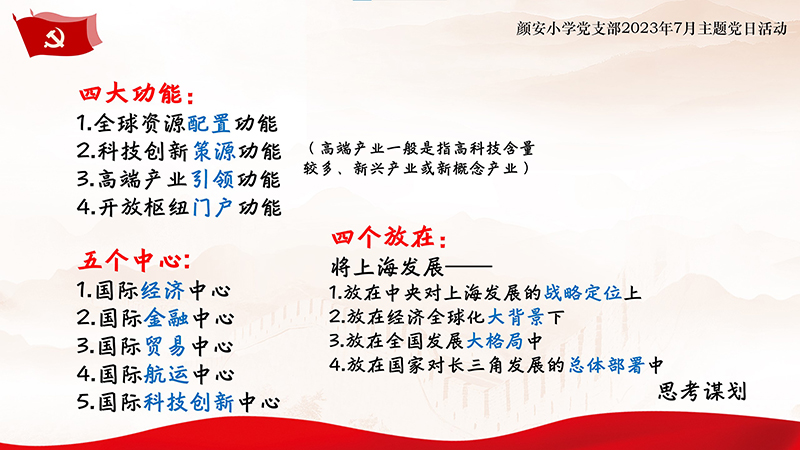 颜安小学党支部2023年7月主题党日活动

四大功能：
1.全球资源配置功能
2.科技创新策源功能
3.高端产业引领功能
4.开放枢纽门户功能

（高端产业一般是指高科技含量较多、新兴产业或新概念产业）

五个中心：
1.国际经济中心
2.国际金融中心
3.国际贸易中心
4.国际航运中心
5.国际科技创新中心

四个放在：
将上海发展——
1.放在中央对上海发展的战略定位上
2.放在经济全球化大背景下
3.放在全国发展大格局中
4.放在国家对长三角发展的总体部署中

思考谋划